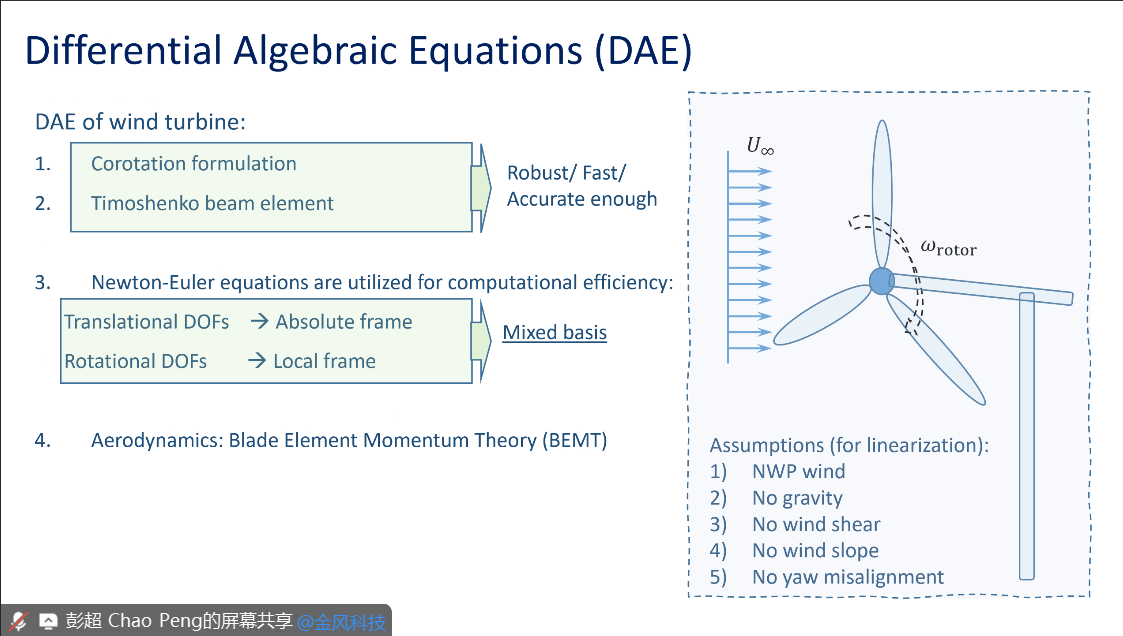 Differential Algebraic Equations (DAE)

DAE of wind turbine:

1. Corotation formulation

2. Timoshenko beam element

Robust/ Fast/ Accurate enough

3. Newton-Euler equations are utilized for computational efficiency:

Translational DOFs → Absolute frame

Rotational DOFs → Local frame

Mixed basis

4. Aerodynamics: Blade Element Momentum Theory (BEMT)

$U_\infty$

$\omega_{\text{rotor}}$

Assumptions (for linearization):
1) NWP wind
2) No gravity
3) No wind shear
4) No wind slope
5) No yaw misalignment

彭超 Chao Peng的屏幕共享 @金风科技